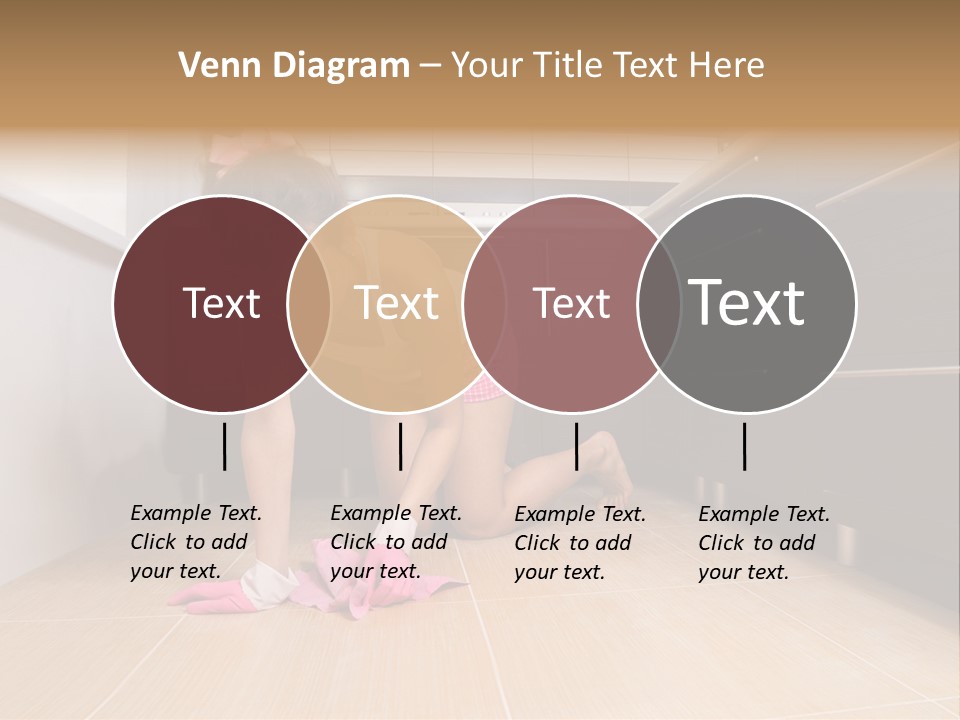 Venn Diagram – Your Title Text Here

Text

Text

Text

Text

Example Text. Click to add your text.

Example Text. Click to add your text.

Example Text. Click to add your text.

Example Text. Click to add your text.